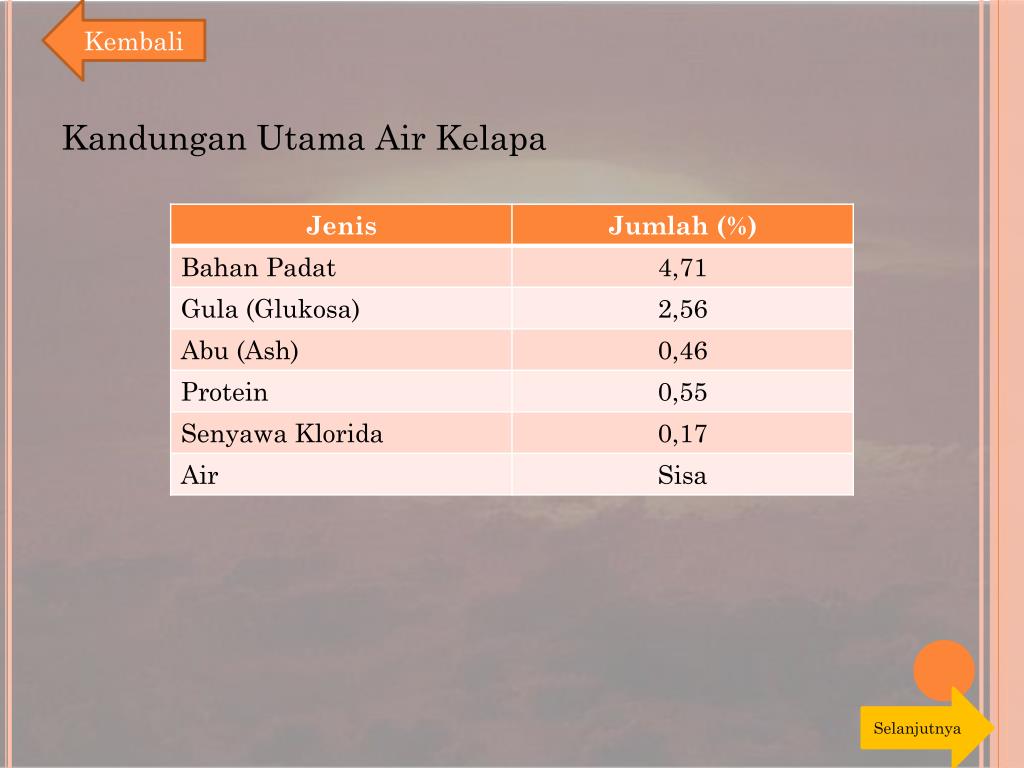 Kembali

Kandungan Utama Air Kelapa

| Jenis | Jumlah (%) |
|---|---|
| Bahan Padat | 4,71 |
| Gula (Glukosa) | 2,56 |
| Abu (Ash) | 0,46 |
| Protein | 0,55 |
| Senyawa Klorida | 0,17 |
| Air | Sisa |

Selanjutnya